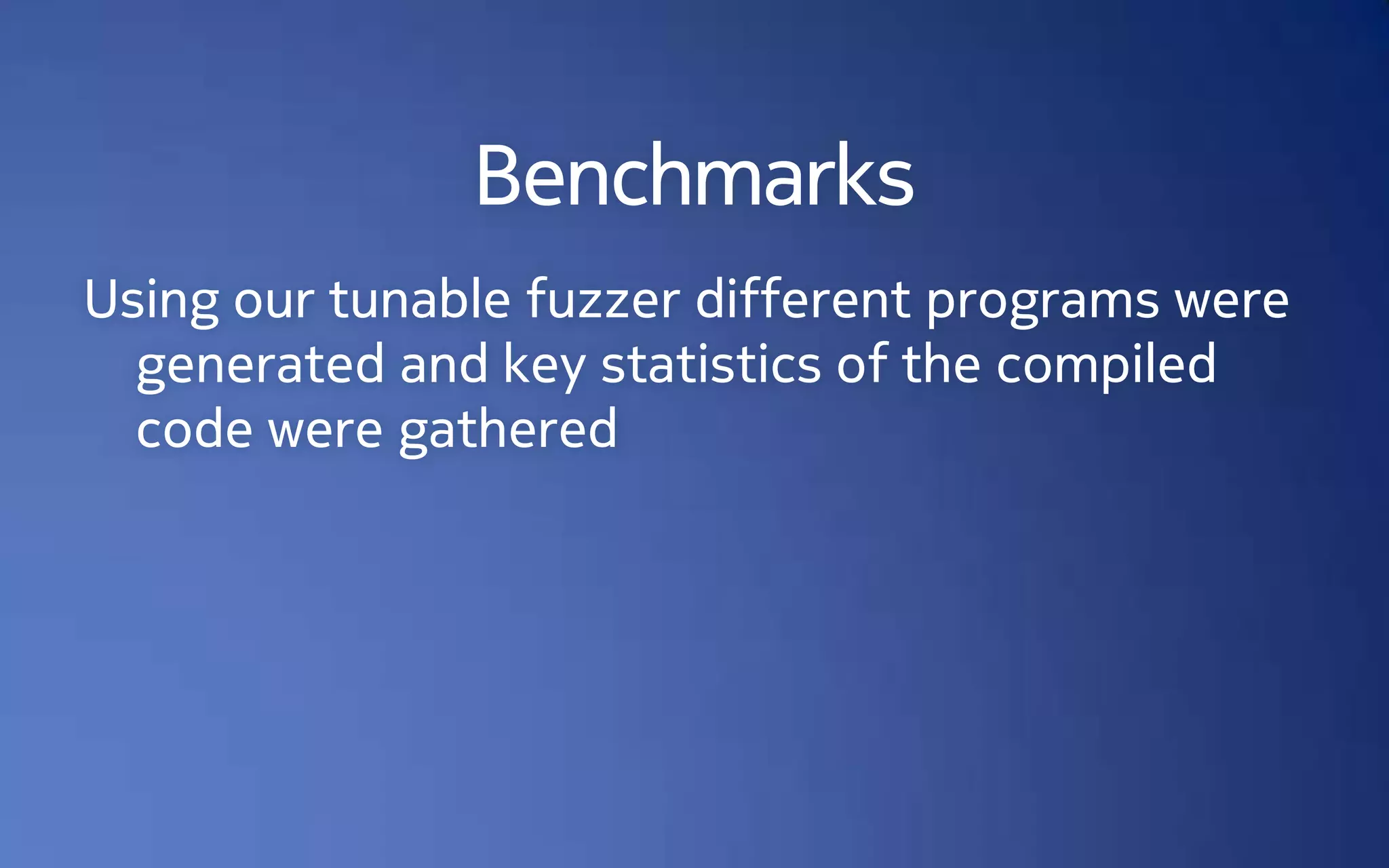 Benchmarks

Using our tunable fuzzer different programs were generated and key statistics of the compiled code were gathered